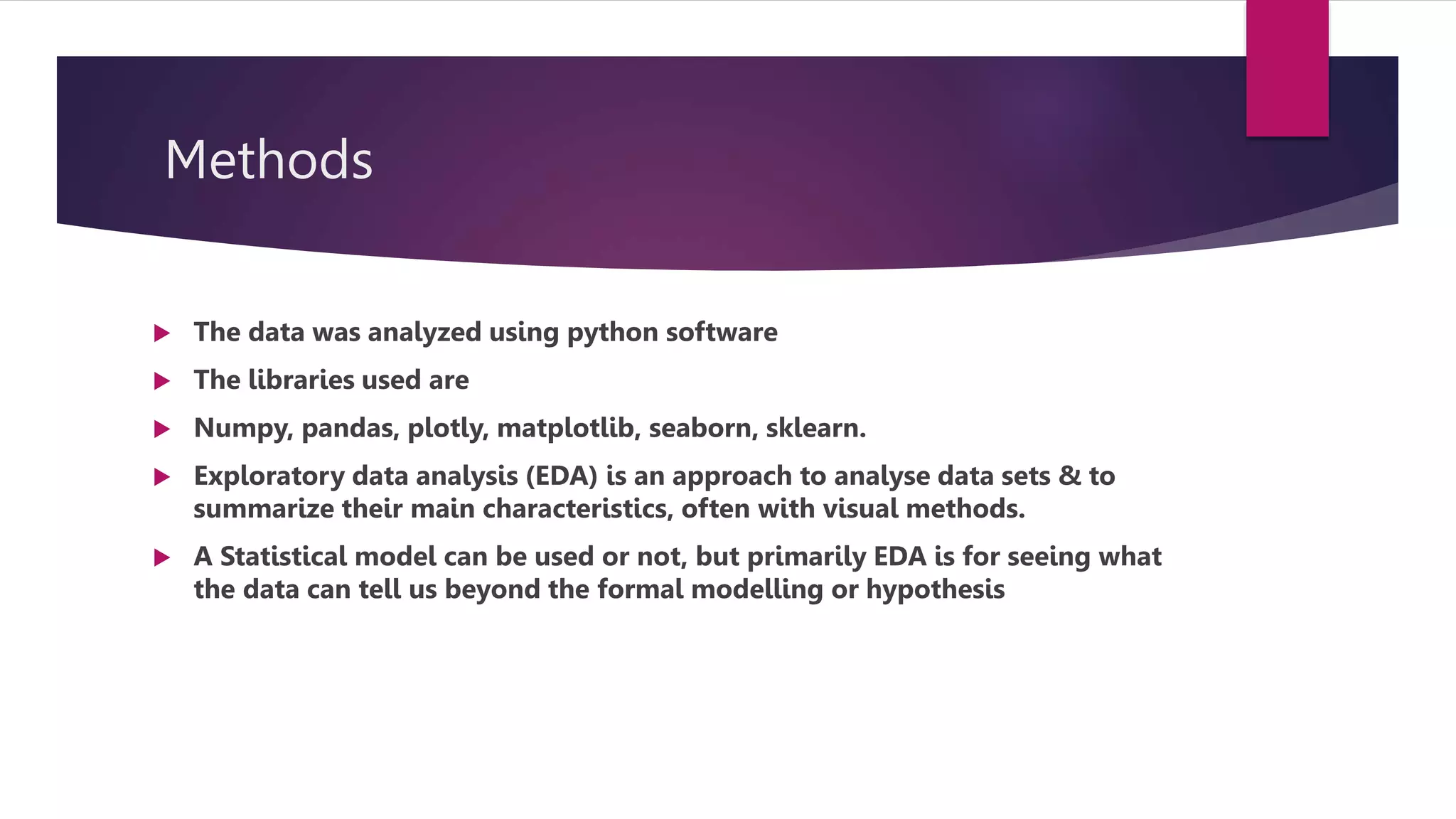 Methods

The data was analyzed using python software

The libraries used are

Numpy, pandas, plotly, matplotlib, seaborn, sklearn.

Exploratory data analysis (EDA) is an approach to analyse data sets & to summarize their main characteristics, often with visual methods.

A Statistical model can be used or not, but primarily EDA is for seeing what the data can tell us beyond the formal modelling or hypothesis